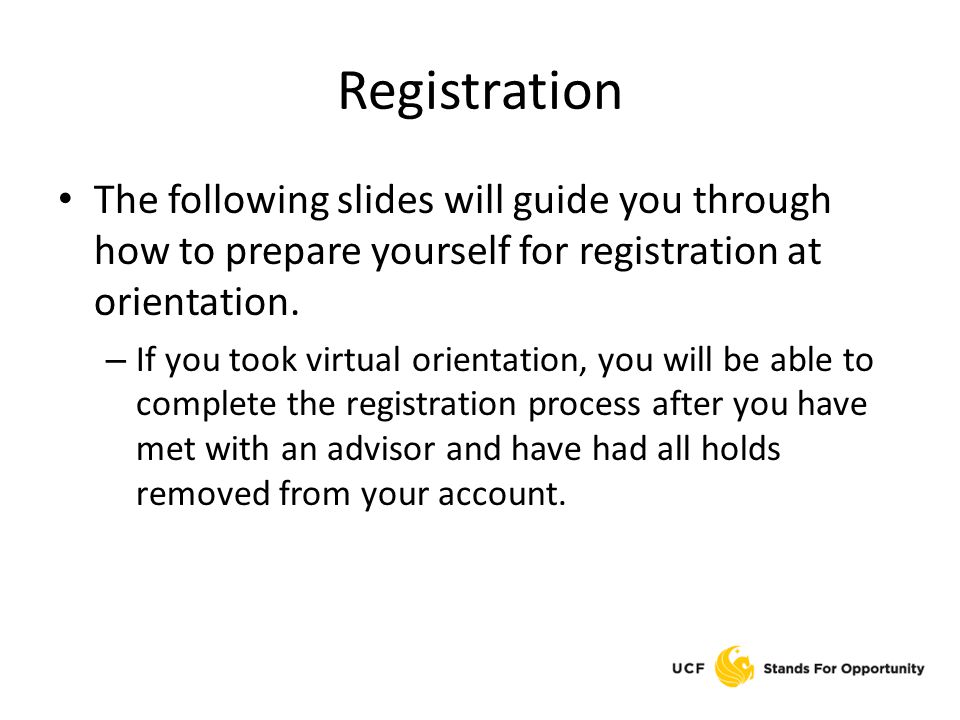 Registration

• The following slides will guide you through how to prepare yourself for registration at orientation.

– If you took virtual orientation, you will be able to complete the registration process after you have met with an advisor and have had all holds removed from your account.

UCF Stands For Opportunity